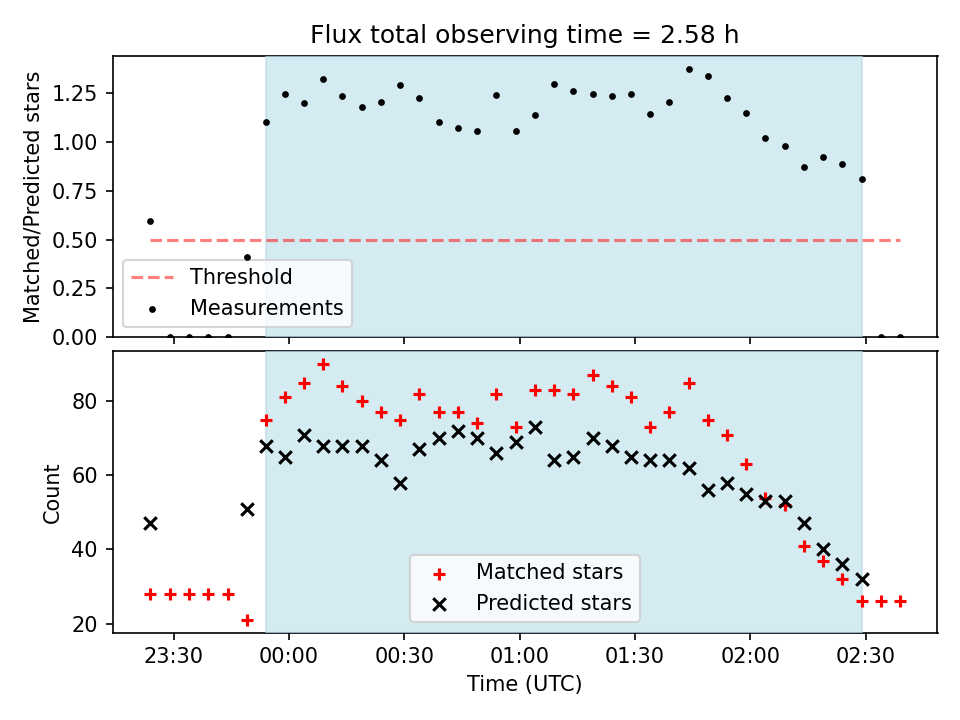 Flux total observing time = 2.58 h

Matched/Predicted stars

1.25
1.00
0.75
0.50
0.25
0.00

Threshold
Measurements

Count

80
60
40
20

Matched stars
Predicted stars

23:30
00:00
00:30
01:00
01:30
02:00
02:30

Time (UTC)